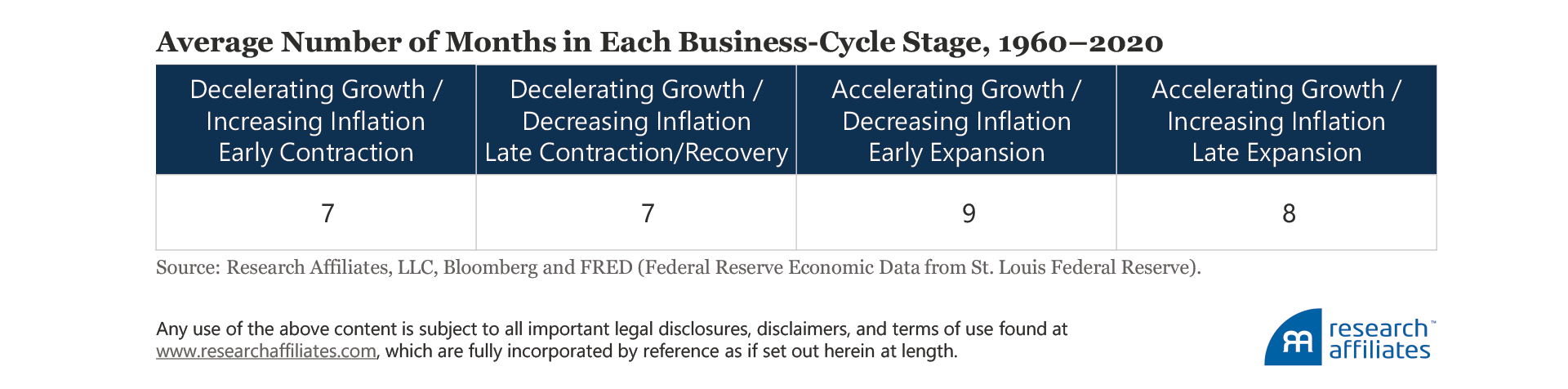 Average Number of Months in Each Business-Cycle Stage, 1960–2020

| Decelerating Growth / Increasing Inflation Early Contraction | Decelerating Growth / Decreasing Inflation Late Contraction/Recovery | Accelerating Growth / Decreasing Inflation Early Expansion | Accelerating Growth / Increasing Inflation Late Expansion |
|---|---|---|---|
| 7 | 7 | 9 | 8 |

Source: Research Affiliates, LLC, Bloomberg and FRED (Federal Reserve Economic Data from St. Louis Federal Reserve).

Any use of the above content is subject to all important legal disclosures, disclaimers, and terms of use found at www.researchaffiliates.com, which are fully incorporated by reference as if set out herein at length.

research™ affiliates